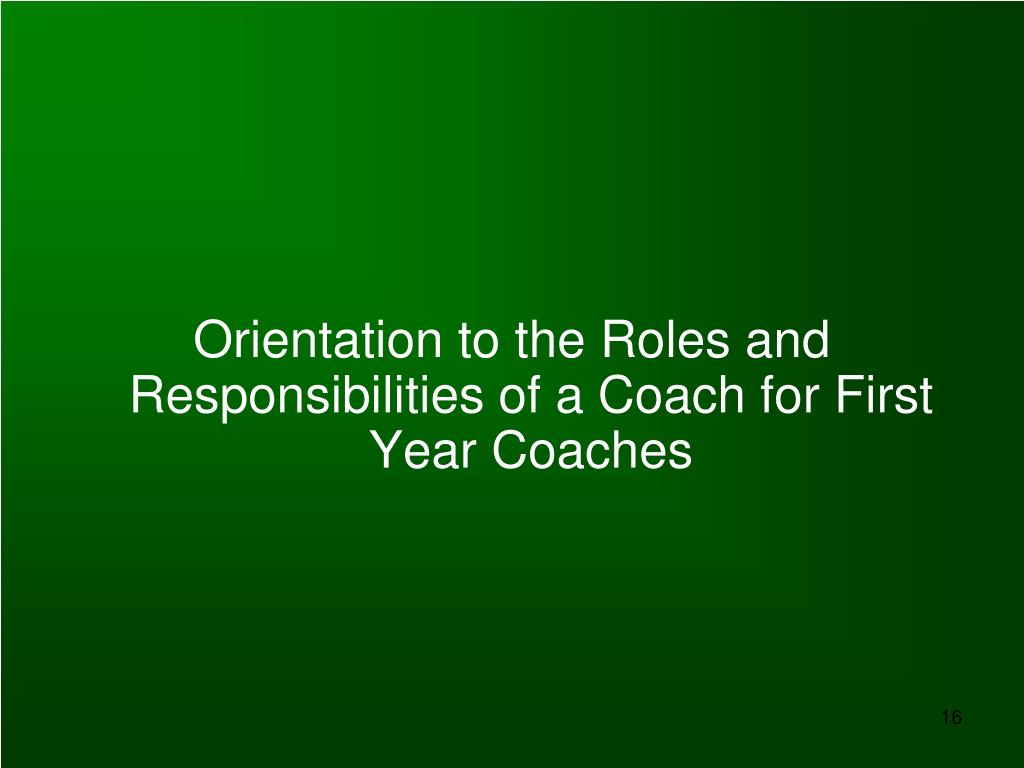 Orientation to the Roles and Responsibilities of a Coach for First Year Coaches

16